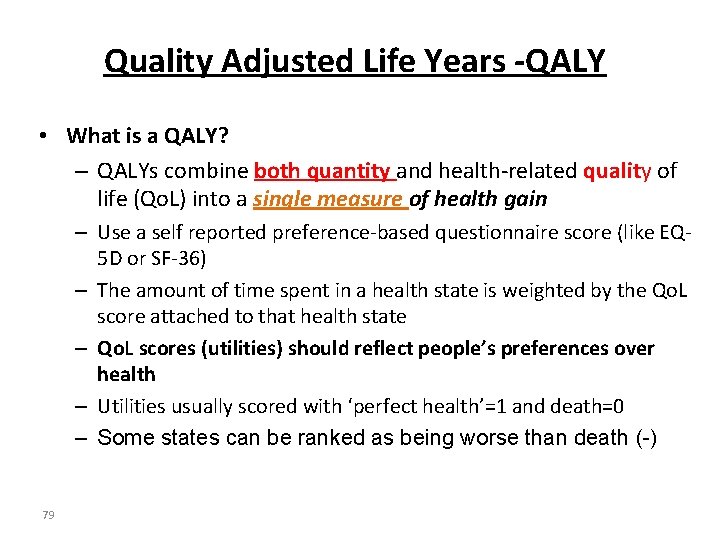 Quality Adjusted Life Years -QALY

• What is a QALY?

– QALYs combine both quantity and health-related quality of life (QoL) into a single measure of health gain

– Use a self reported preference-based questionnaire score (like EQ-5D or SF-36)

– The amount of time spent in a health state is weighted by the QoL score attached to that health state

– QoL scores (utilities) should reflect people's preferences over health

– Utilities usually scored with 'perfect health'=1 and death=0

– Some states can be ranked as being worse than death (-)

79